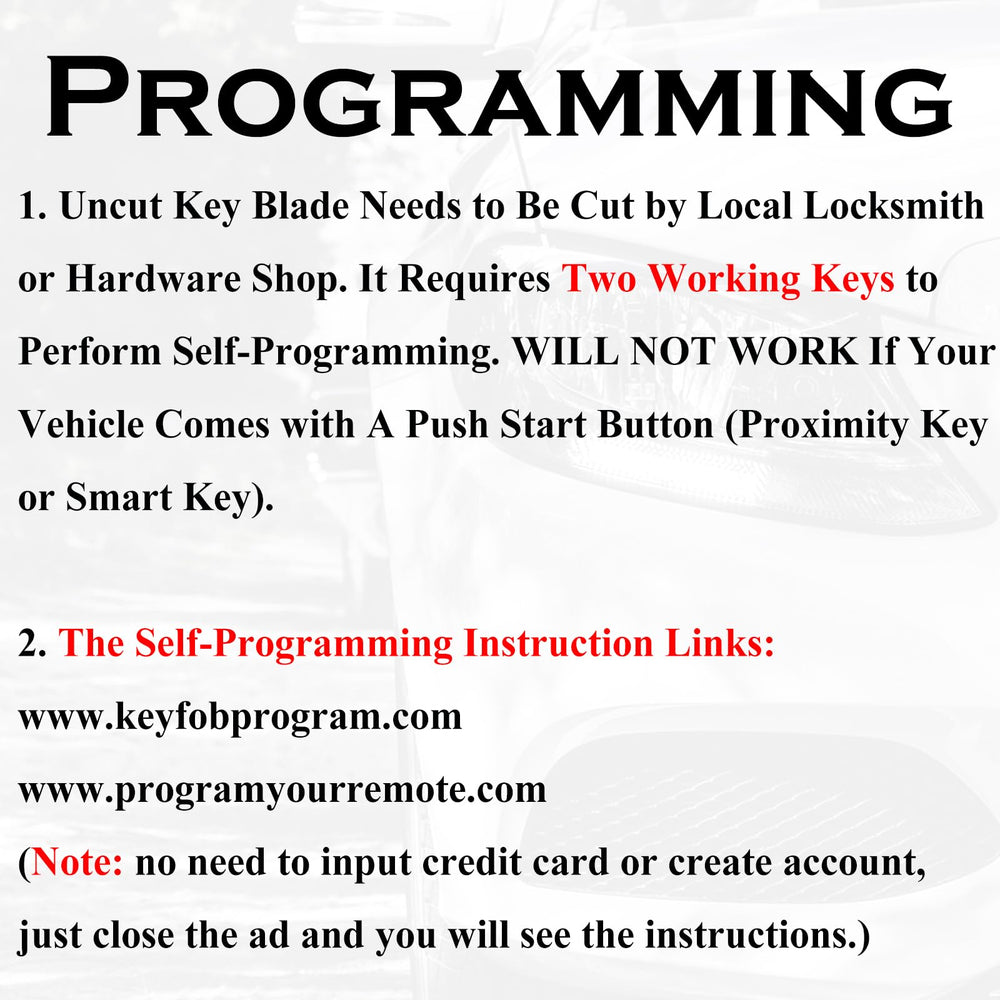 PROGRAMMING

1. Uncut Key Blade Needs to Be Cut by Local Locksmith or Hardware Shop. It Requires Two Working Keys to Perform Self-Programming. WILL NOT WORK If Your Vehicle Comes with A Push Start Button (Proximity Key or Smart Key).

2. The Self-Programming Instruction Links:
www.keyfobprogram.com
www.programyourremote.com
(Note: no need to input credit card or create account, just close the ad and you will see the instructions.)